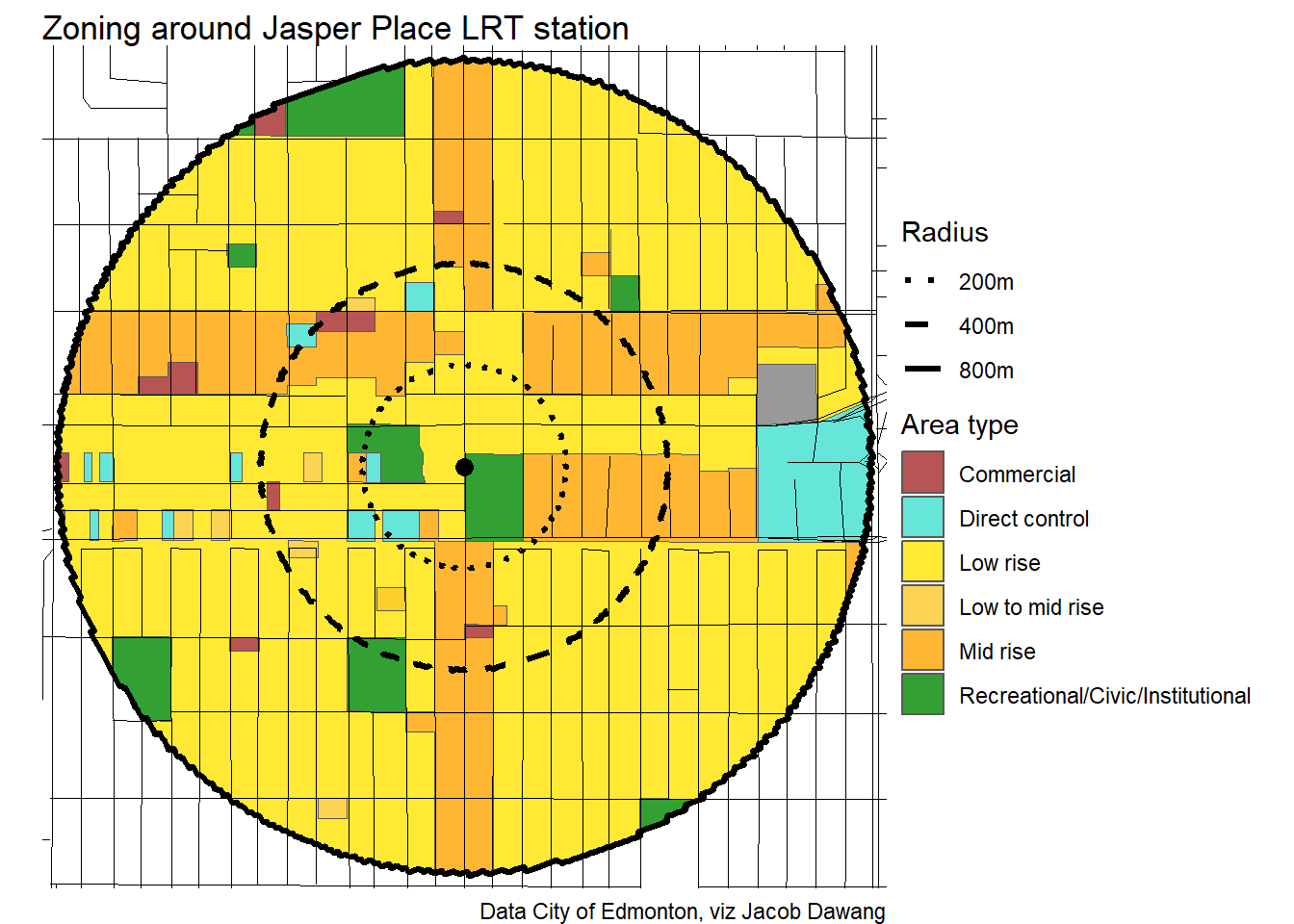 Zoning around Jasper Place LRT station

Radius
200m
400m
800m

Area type
Commercial
Direct control
Low rise
Low to mid rise
Mid rise
Recreational/Civic/Institutional

Data City of Edmonton, viz Jacob Dawang